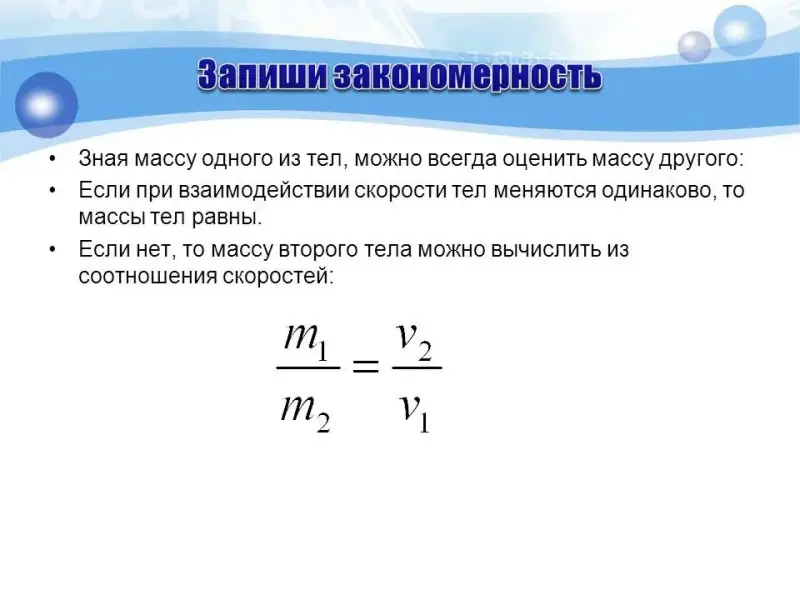 Запиши закономерность

• Зная массу одного из тел, можно всегда оценить массу другого:

• Если при взаимодействии скорости тел меняются одинаково, то массы тел равны.

• Если нет, то массу второго тела можно вычислить из соотношения скоростей:

$\frac{m_1}{m_2} = \frac{v_2}{v_1}$